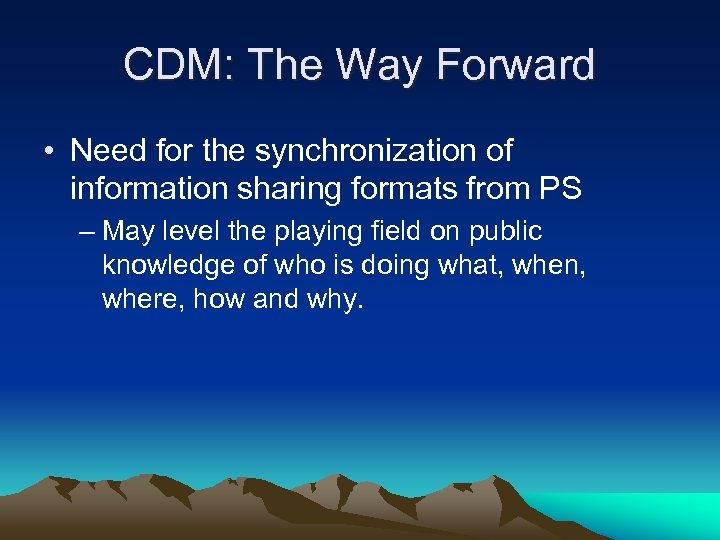 CDM: The Way Forward

• Need for the synchronization of information sharing formats from PS

– May level the playing field on public knowledge of who is doing what, when, where, how and why.